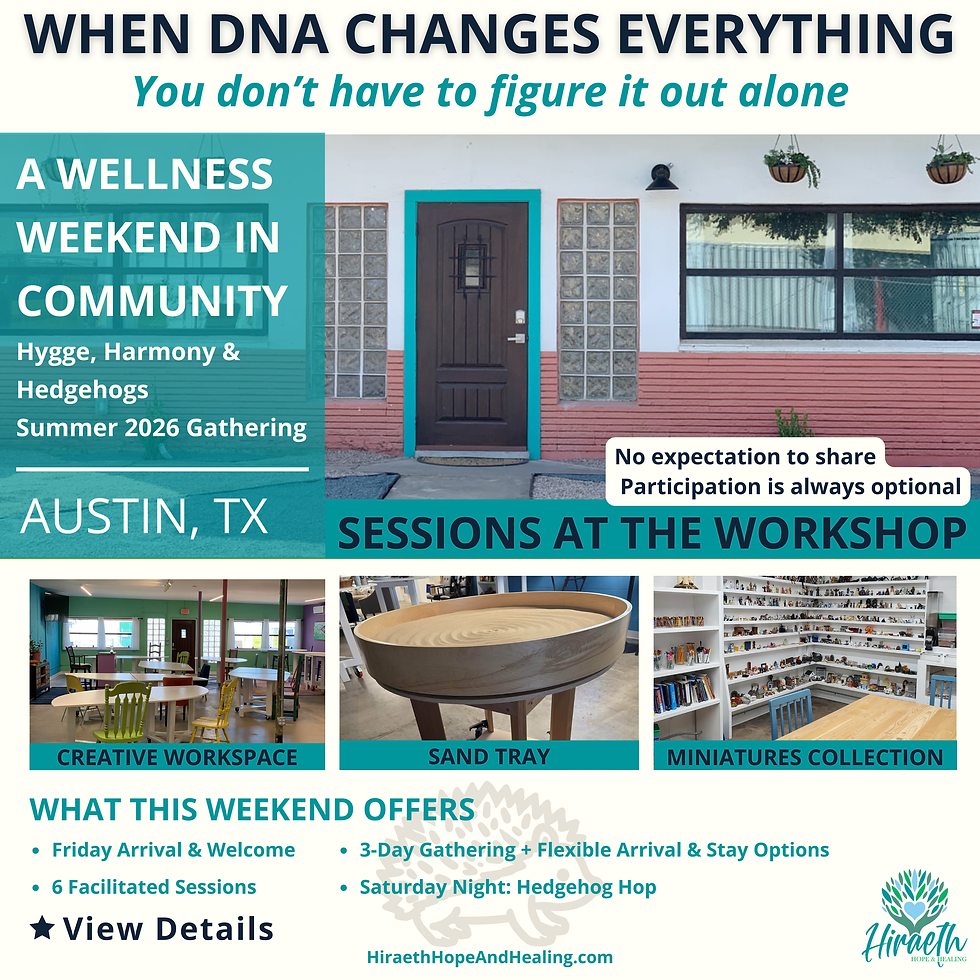 WHEN DNA CHANGES EVERYTHING
You don't have to figure it out alone

A WELLNESS WEEKEND IN COMMUNITY
Hygge, Harmony & Hedgehogs
Summer 2026 Gathering

AUSTIN, TX

No expectation to share
Participation is always optional

SESSIONS AT THE WORKSHOP

CREATIVE WORKSPACE

SAND TRAY

MINIATURES COLLECTION

WHAT THIS WEEKEND OFFERS
• Friday Arrival & Welcome
• 6 Facilitated Sessions
• 3-Day Gathering + Flexible Arrival & Stay Options
• Saturday Night: Hedgehog Hop

★ View Details

HiraethHopeAndHealing.com

Hiraeth
HOPE & HEALING